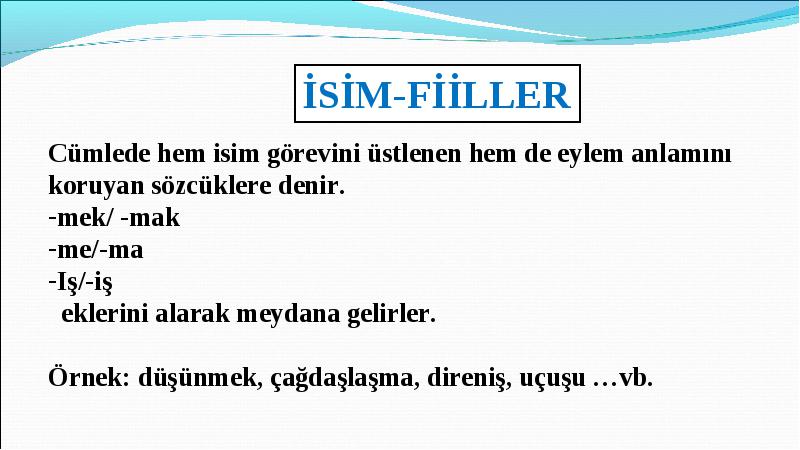 İSİM-FİİLLER

Cümlede hem isim görevini üstlenen hem de eylem anlamını koruyan sözcüklere denir.
-mek/ -mak
-me/-ma
-Iş/-iş
eklerini alarak meydana gelirler.

Örnek: düşünmek, çağdaşlaşma, direniş, uçuşu …vb.